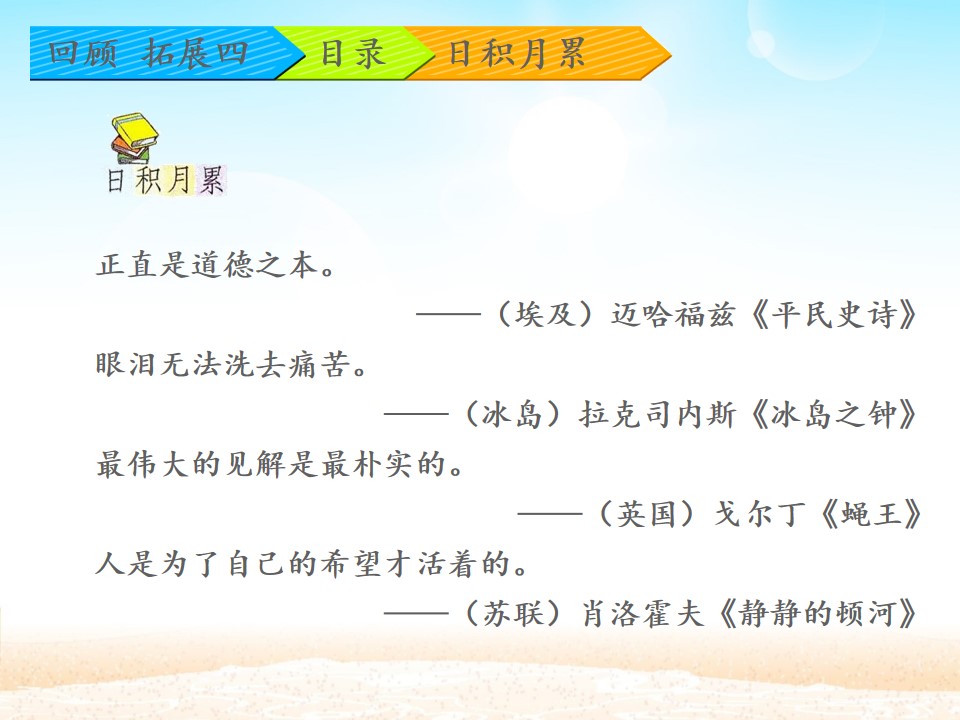 回顾 拓展四 目录 日积月累

日积月累

正直是道德之本。

——（埃及）迈哈福兹《平民史诗》

眼泪无法洗去痛苦。

——（冰岛）拉克司内斯《冰岛之钟》

最伟大的见解是最朴实的。

——（英国）戈尔丁《蝇王》

人是为了自己的希望才活着的。

——（苏联）肖洛霍夫《静静的顿河》